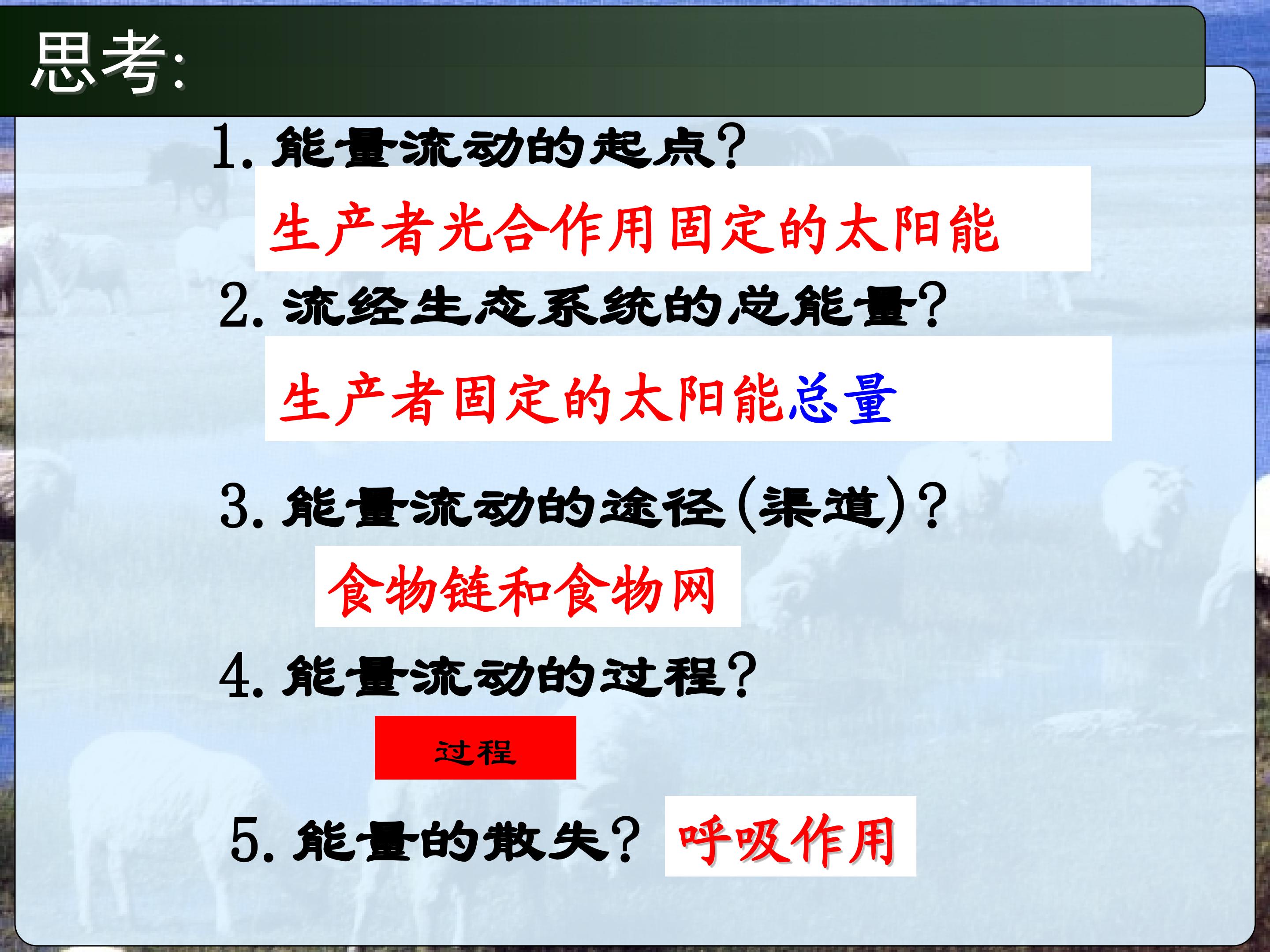 思考:

1. 能量流动的起点?

生产者光合作用固定的太阳能

2. 流经生态系统的总能量?

生产者固定的太阳能总量

3. 能量流动的途径(渠道)?

食物链和食物网

4. 能量流动的过程?

过程

5. 能量的散失? 呼吸作用